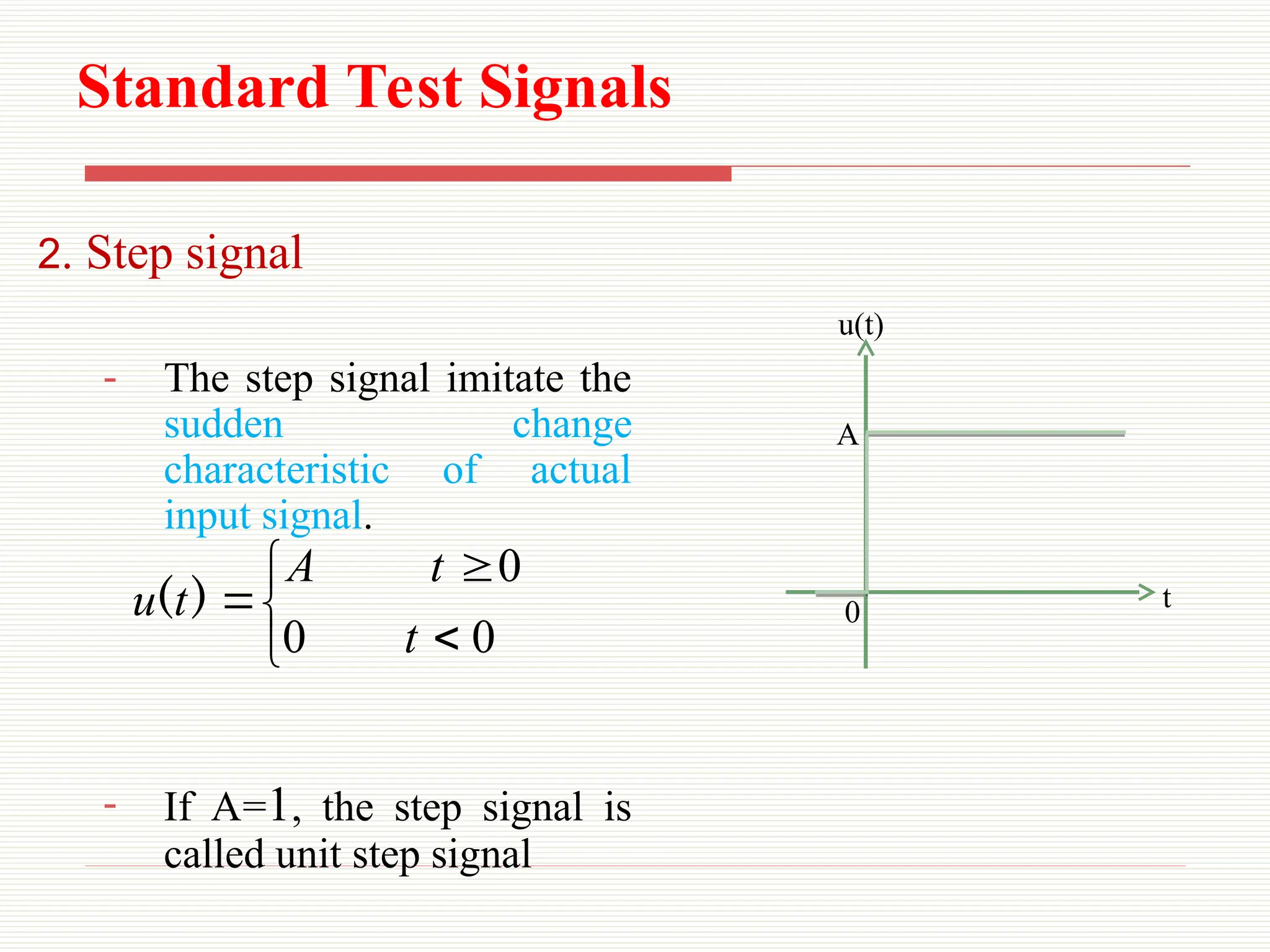 Standard Test Signals

2. Step signal

- The step signal imitate the sudden change characteristic of actual input signal.

$u(t) = \begin{cases} A & t \geq 0 \\ 0 & t < 0 \end{cases}$

u(t)

A

0

t

- If A=1, the step signal is called unit step signal